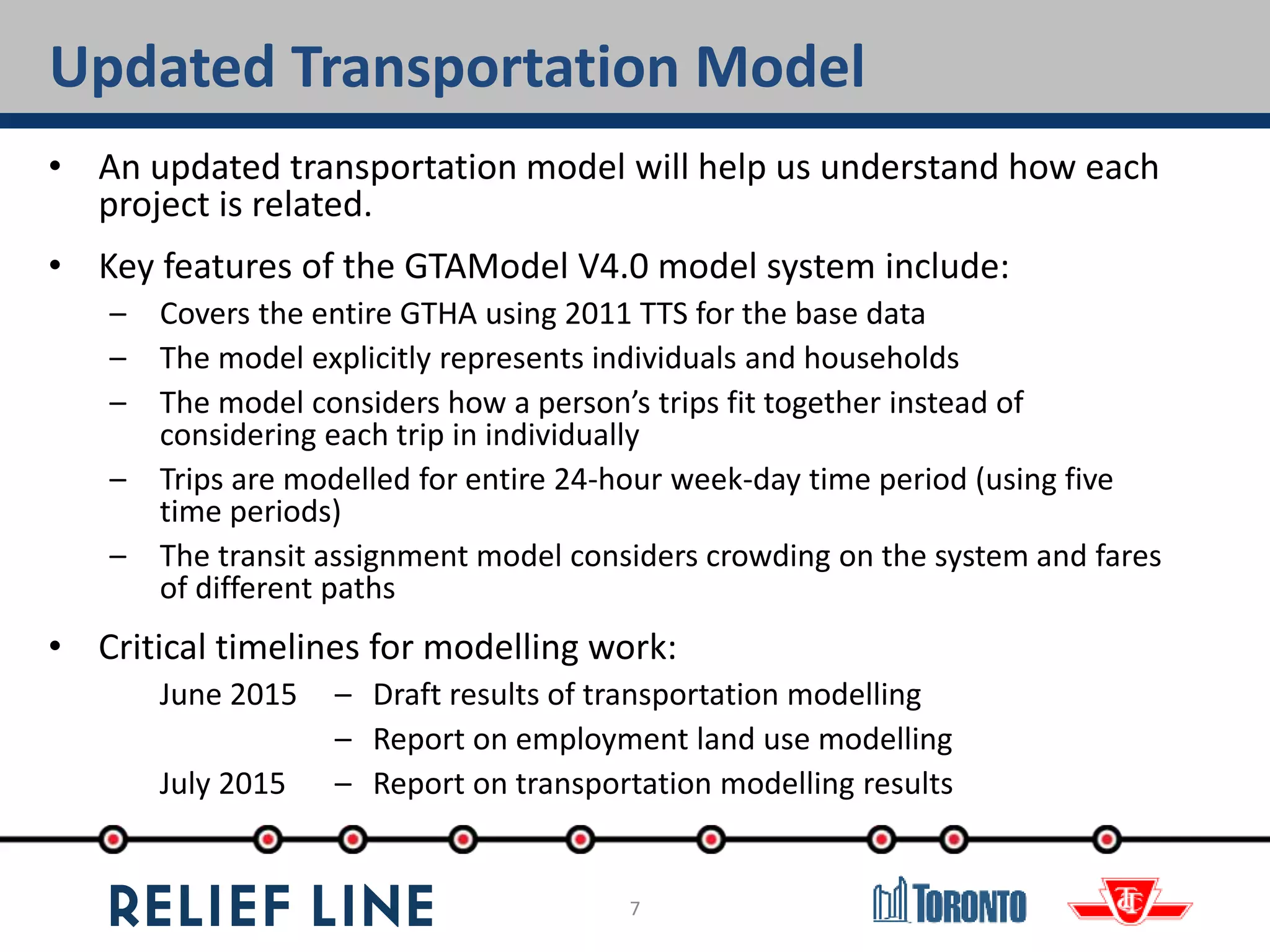 Updated Transportation Model

• An updated transportation model will help us understand how each project is related.

• Key features of the GTAModel V4.0 model system include:

– Covers the entire GTHA using 2011 TTS for the base data

– The model explicitly represents individuals and households

– The model considers how a person's trips fit together instead of considering each trip in individually

– Trips are modelled for entire 24-hour week-day time period (using five time periods)

– The transit assignment model considers crowding on the system and fares of different paths

• Critical timelines for modelling work:

June 2015 – Draft results of transportation modelling

– Report on employment land use modelling

July 2015 – Report on transportation modelling results

RELIEF LINE

7

TORONTO

TTC